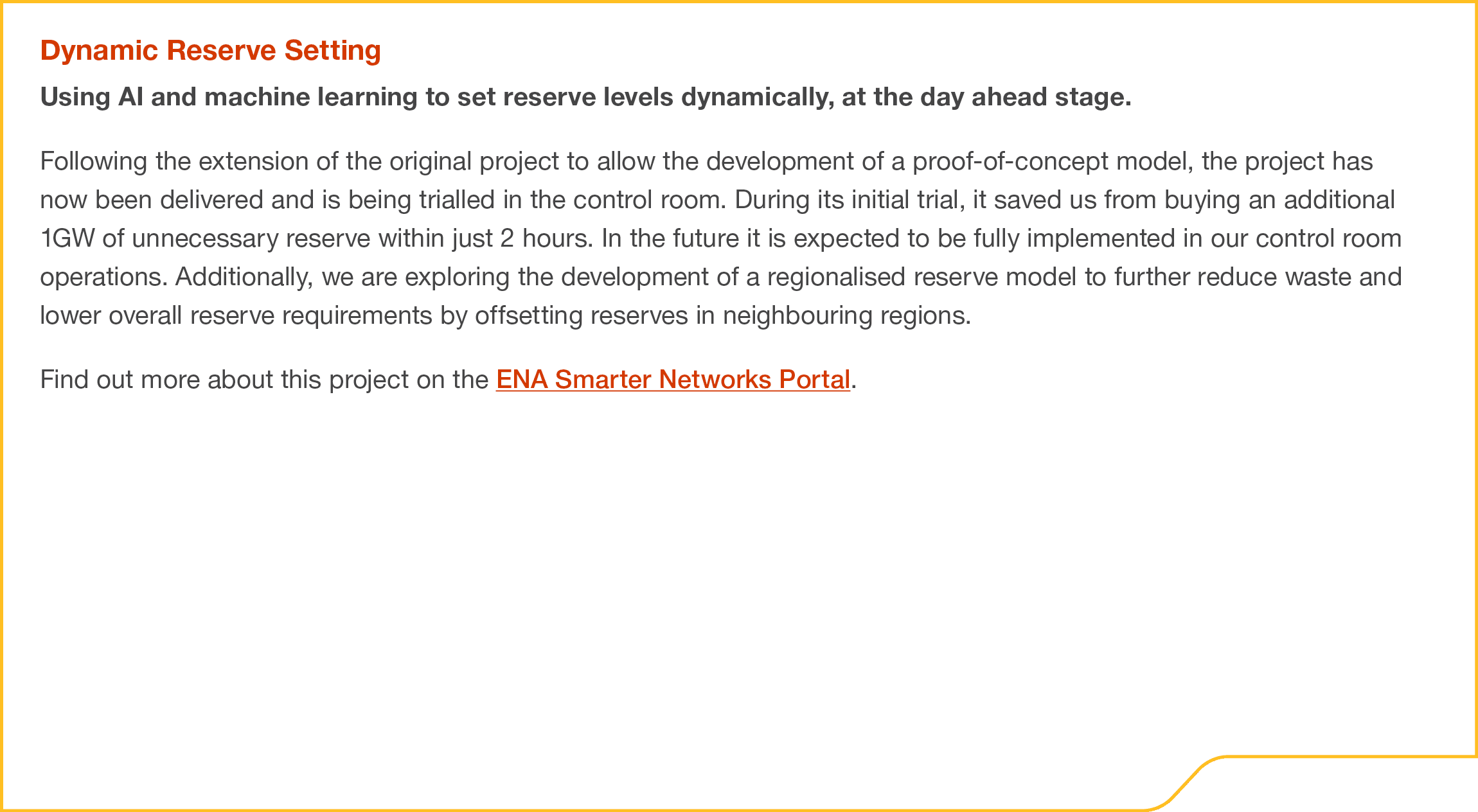 Dynamic Reserve Setting

Using AI and machine learning to set reserve levels dynamically, at the day ahead stage.

Following the extension of the original project to allow the development of a proof-of-concept model, the project has now been delivered and is being trialled in the control room. During its initial trial, it saved us from buying an additional 1GW of unnecessary reserve within just 2 hours. In the future it is expected to be fully implemented in our control room operations. Additionally, we are exploring the development of a regionalised reserve model to further reduce waste and lower overall reserve requirements by offsetting reserves in neighbouring regions.

Find out more about this project on the ENA Smarter Networks Portal.